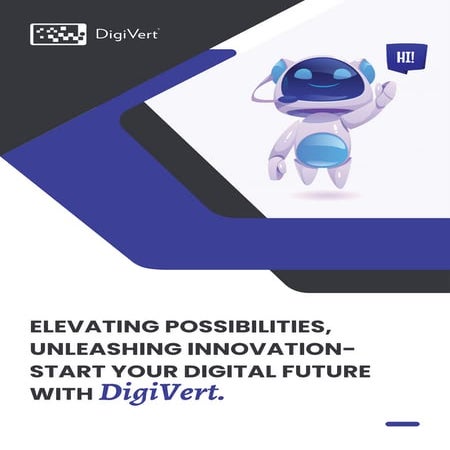 DigiVert

HI!

ELEVATING POSSIBILITIES, UNLEASHING INNOVATION– START YOUR DIGITAL FUTURE WITH DigiVert.